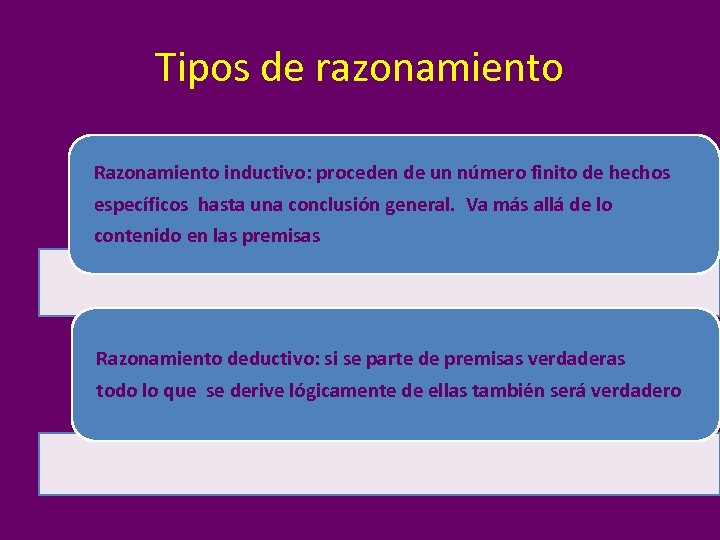 Tipos de razonamiento

Razonamiento inductivo: proceden de un número finito de hechos específicos hasta una conclusión general. Va más allá de lo contenido en las premisas

Razonamiento deductivo: si se parte de premisas verdaderas todo lo que se derive lógicamente de ellas también será verdadero